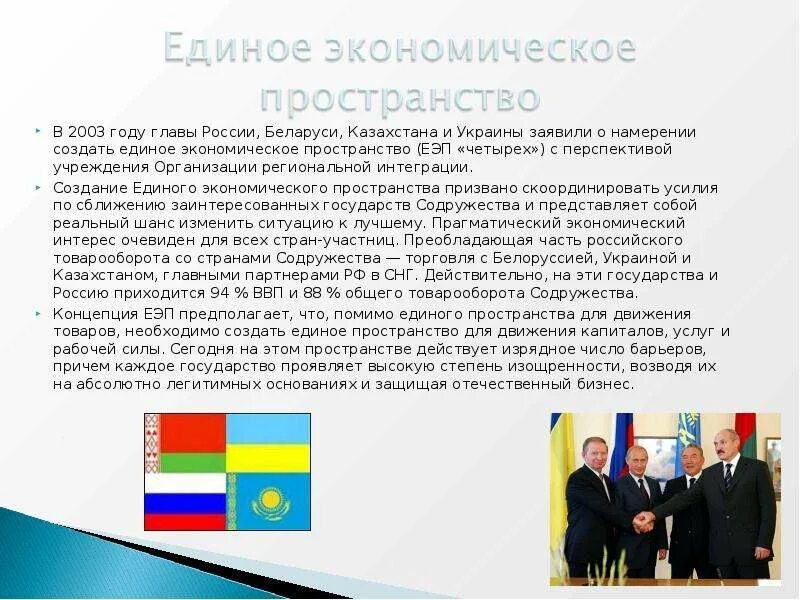 Единое экономическое пространство

В 2003 году главы России, Беларуси, Казахстана и Украины заявили о намерении создать единое экономическое пространство (ЕЭП «четырех») с перспективой учреждения Организации региональной интеграции.

Создание Единого экономического пространства призвано скоординировать усилия по сближению заинтересованных государств Содружества и представляет собой реальный шанс изменить ситуацию к лучшему. Прагматический экономический интерес очевиден для всех стран-участниц. Преобладающая часть российского товарооборота со странами Содружества — торговля с Белоруссией, Украиной и Казахстаном, главными партнерами РФ в СНГ. Действительно, на эти государства и Россию приходится 94 % ВВП и 88 % общего товарооборота Содружества.

Концепция ЕЭП предполагает, что, помимо единого пространства для движения товаров, необходимо создать единое пространство для движения капиталов, услуг и рабочей силы. Сегодня на этом пространстве действует изрядное число барьеров, причем каждое государство проявляет высокую степень изощренности, возводя их на абсолютно легитимных основаниях и защищая отечественный бизнес.